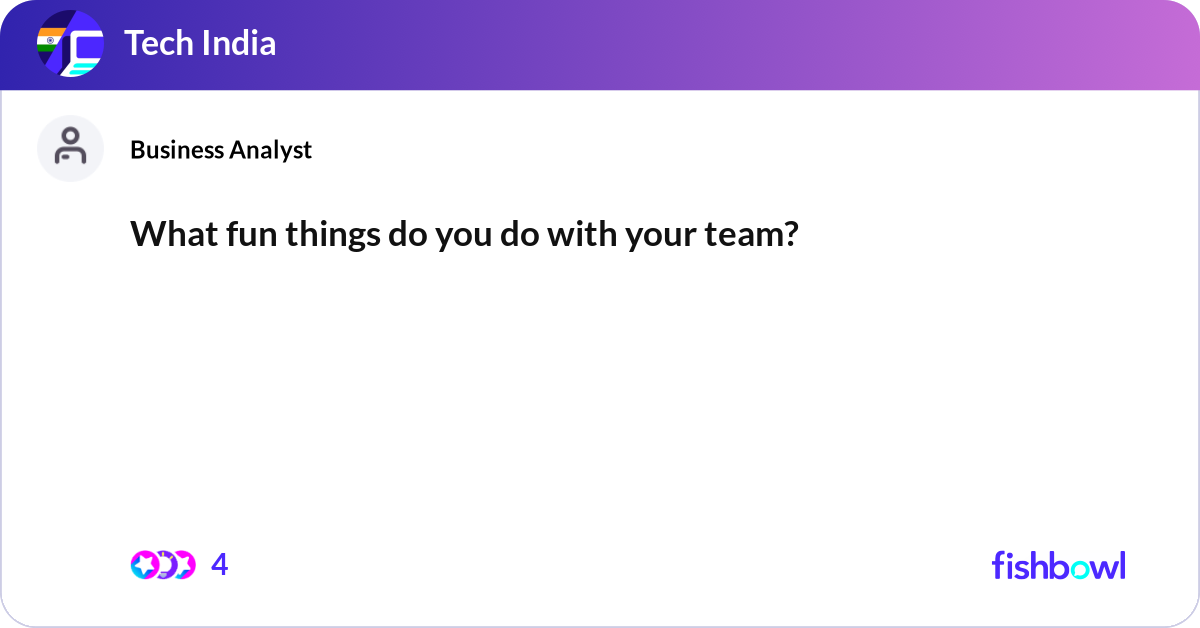 Tech India

Business Analyst

What fun things do you do with your team?

4

fishbowl